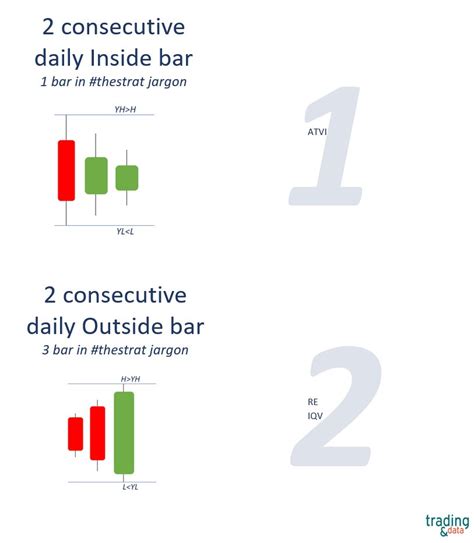 2 consecutive daily Inside bar
1 bar in #thestrat jargon

YH>H

YL<L

1

ATVI

2 consecutive daily Outside bar
3 bar in #thestrat jargon

H>YH

L<YL

2

RE
IQV

trading
&data